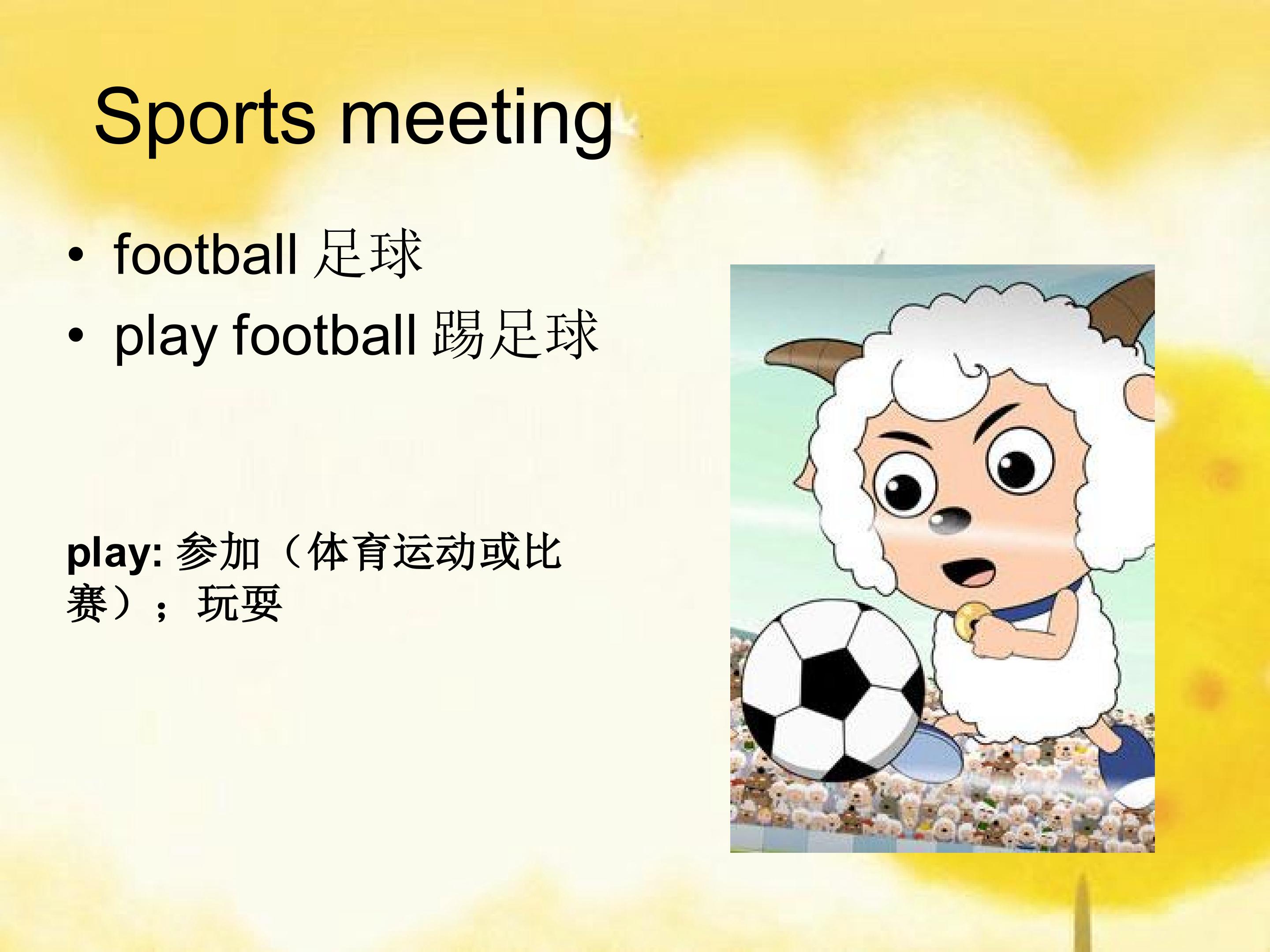 Sports meeting

• football 足球
• play football 踢足球

play: 参加（体育运动或比赛）；玩耍